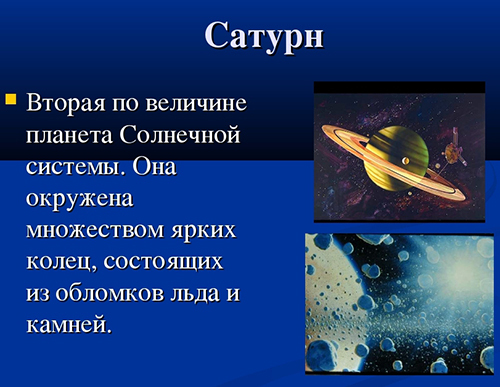 Сатурн

Вторая по величине планета Солнечной системы. Она окружена множеством ярких колец, состоящих из обломков льда и камней.